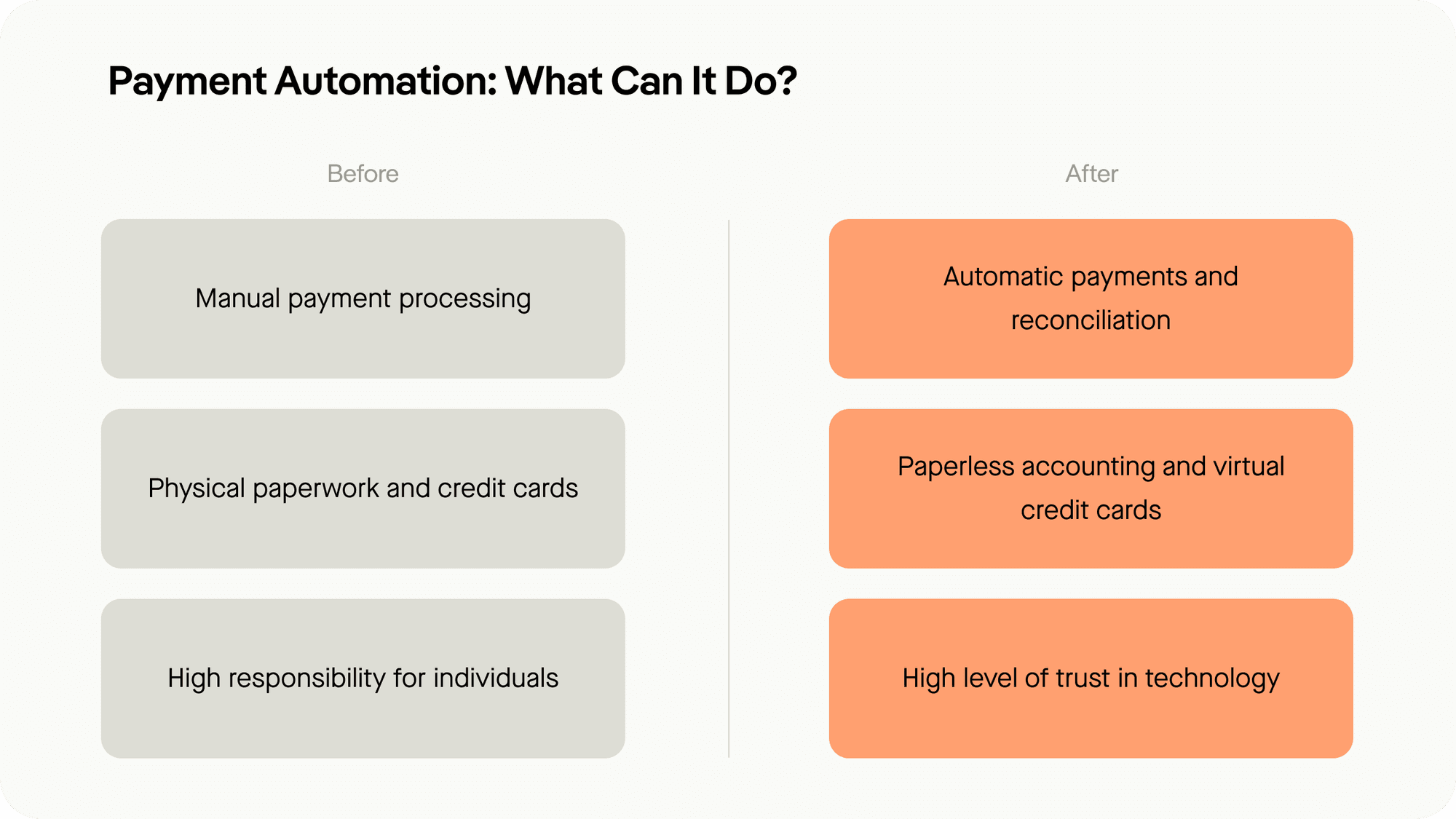 Payment Automation: What Can It Do?

Before

Manual payment processing

Physical paperwork and credit cards

High responsibility for individuals

After

Automatic payments and reconciliation

Paperless accounting and virtual credit cards

High level of trust in technology